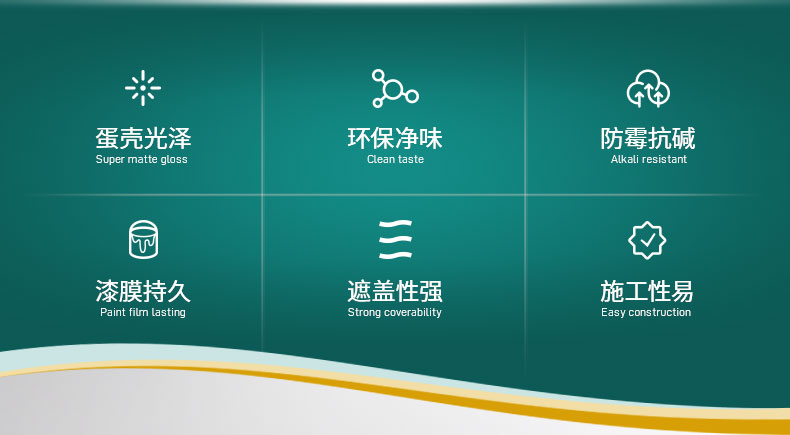 蛋壳光泽
Super matte gloss

环保净味
Clean taste

防霉抗碱
Alkali resistant

漆膜持久
Paint film lasting

遮盖性强
Strong coverability

施工性易
Easy construction